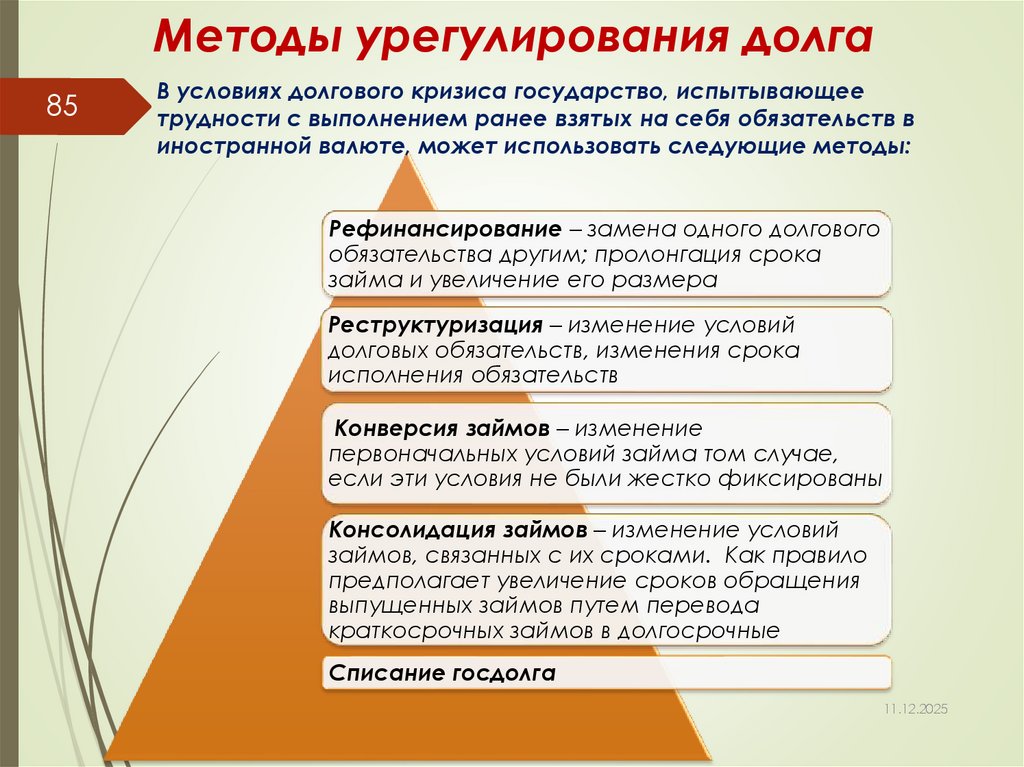 Методы урегулирования долга

85

В условиях долгового кризиса государство, испытывающее трудности с выполнением ранее взятых на себя обязательств в иностранной валюте, может использовать следующие методы:

Рефинансирование – замена одного долгового обязательства другим; пролонгация срока займа и увеличение его размера

Реструктуризация – изменение условий долговых обязательств, изменения срока исполнения обязательств

Конверсия займов – изменение первоначальных условий займа том случае, если эти условия не были жестко фиксированы

Консолидация займов – изменение условий займов, связанных с их сроками. Как правило предполагает увеличение сроков обращения выпущенных займов путем перевода краткосрочных займов в долгосрочные

Списание госдолга

11.12.2025